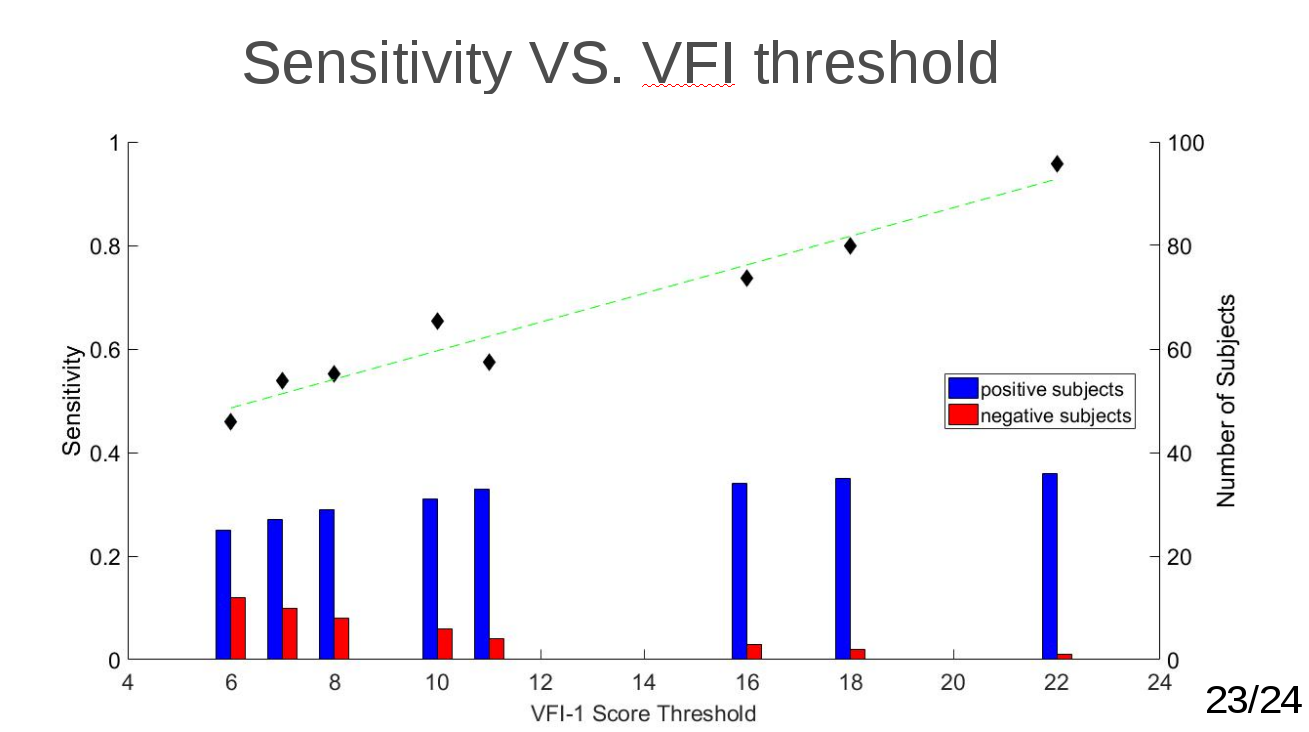 Sensitivity VS. VFI threshold

1
0.8
0.6
0.4
0.2
0
Sensitivity

100
80
60
40
20
0
Number of Subjects

positive subjects
negative subjects

4 6 8 10 12 14 16 18 20 22 24
VFI-1 Score Threshold

23/24